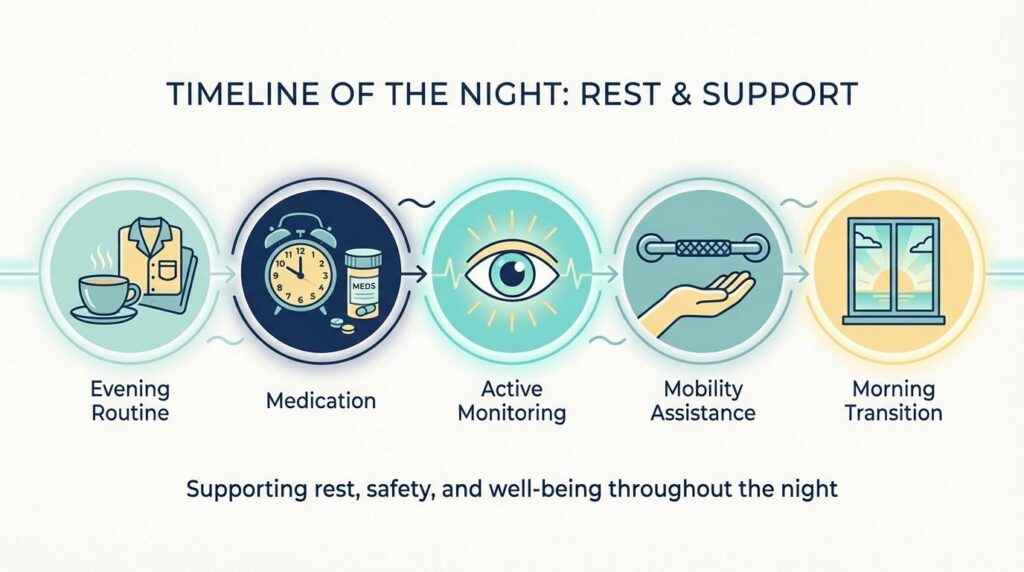 TIMELINE OF THE NIGHT: REST & SUPPORT

MEDS

Evening Routine

Medication

Active Monitoring

Mobility Assistance

Morning Transition

Supporting rest, safety, and well-being throughout the night